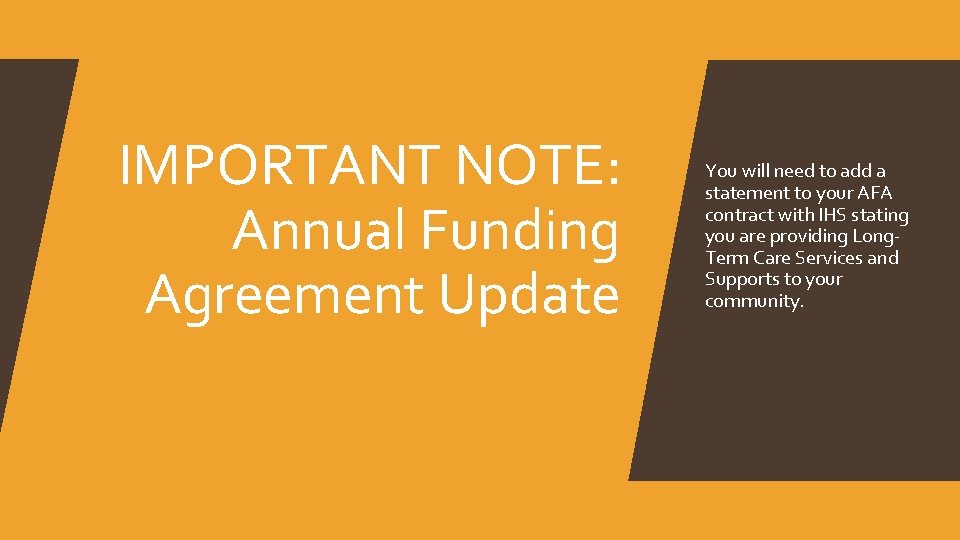 IMPORTANT NOTE: Annual Funding Agreement Update

You will need to add a statement to your AFA contract with IHS stating you are providing Long-Term Care Services and Supports to your community.